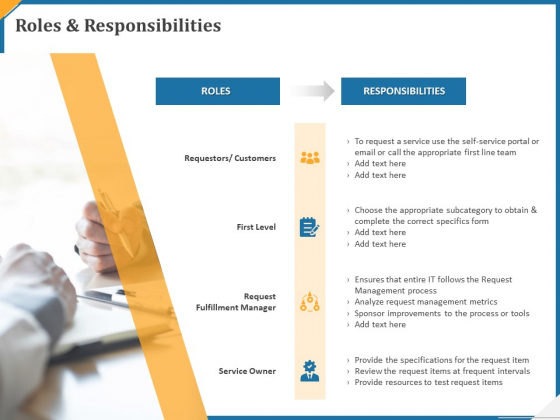 Roles & Responsibilities

ROLES

RESPONSIBILITIES

Requestors/ Customers

› To request a service use the self-service portal or email or call the appropriate first line team
› Add text here
› Add text here

First Level

› Choose the appropriate subcategory to obtain & complete the correct specifics form
› Add text here
› Add text here

Request Fulfillment Manager

› Ensures that entire IT follows the Request Management process
› Analyze request management metrics
› Sponsor improvements to the process or tools
› Add text here

Service Owner

› Provide the specifications for the request item
› Review the request items at frequent intervals
› Provide resources to test request items